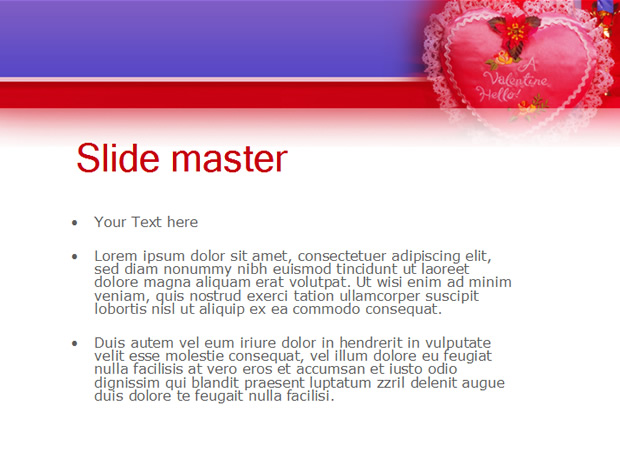 A Valentine Hello!

Slide master

• Your Text here

• Lorem ipsum dolor sit amet, consectetuer adipiscing elit, sed diam nonummy nibh euismod tincidunt ut laoreet dolore magna aliquam erat volutpat. Ut wisi enim ad minim veniam, quis nostrud exerci tation ullamcorper suscipit lobortis nisl ut aliquip ex ea commodo consequat.

• Duis autem vel eum iriure dolor in hendrerit in vulputate velit esse molestie consequat, vel illum dolore eu feugiat nulla facilisis at vero eros et accumsan et iusto odio dignissim qui blandit praesent luptatum zzril delenit augue duis dolore te feugait nulla facilisi.